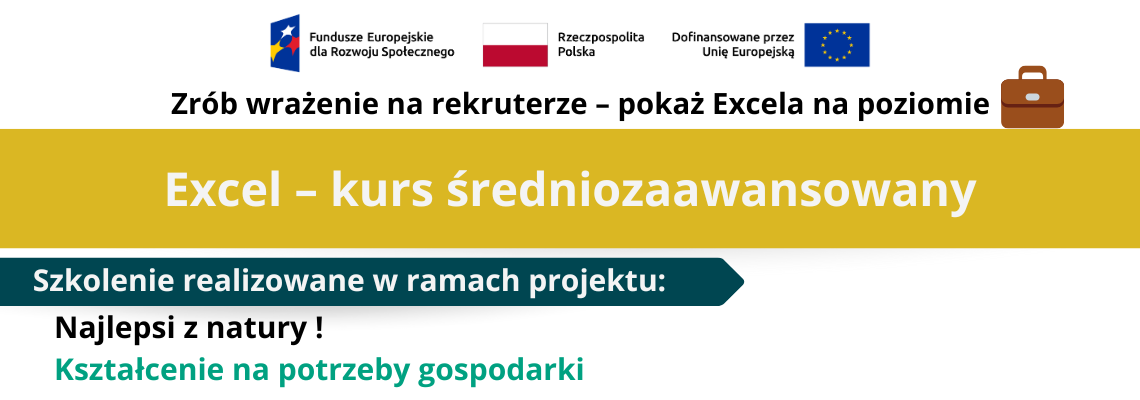 Fundusze Europejskie dla Rozwoju Społecznego

Rzeczpospolita Polska

Dofinansowane przez Unię Europejską

Zrób wrażenie na rekruterze – pokaż Excela na poziomie

Excel – kurs średniozaawansowany

Szkolenie realizowane w ramach projektu:

Najlepsi z natury !

Kształcenie na potrzeby gospodarki